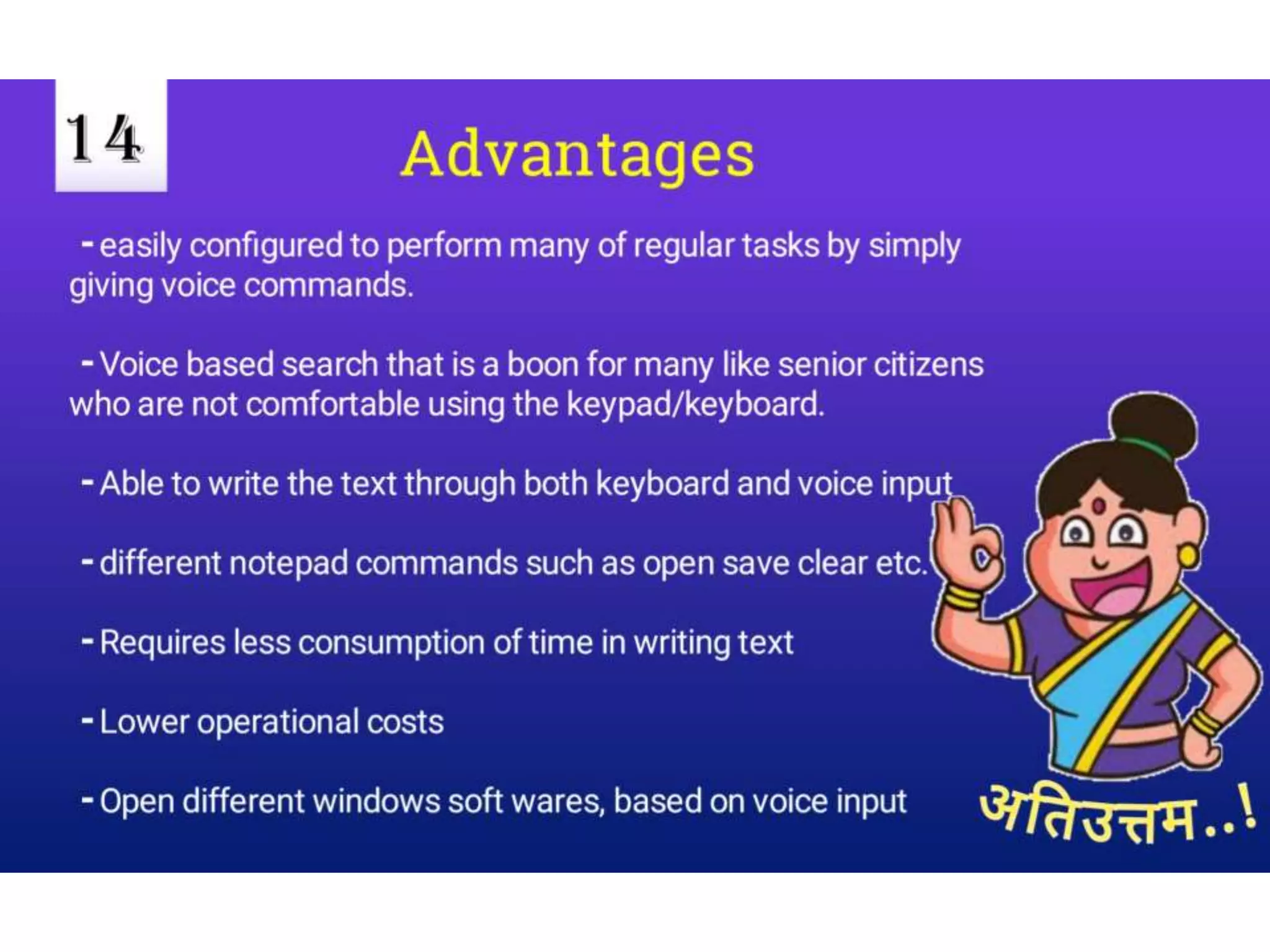 14

Advantages

- easily configured to perform many of regular tasks by simply giving voice commands.

- Voice based search that is a boon for many like senior citizens who are not comfortable using the keypad/keyboard.

- Able to write the text through both keyboard and voice input

- different notepad commands such as open save clear etc.

- Requires less consumption of time in writing text

- Lower operational costs

- Open different windows soft wares, based on voice input

अतिउत्तम..!